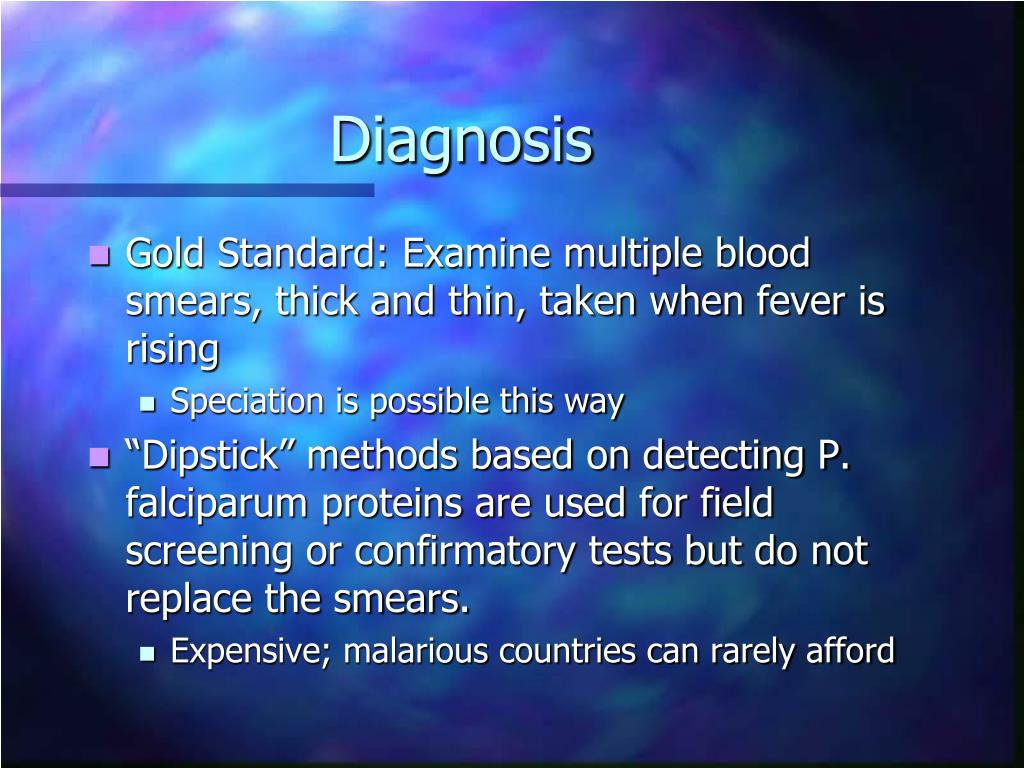 Diagnosis

- Gold Standard: Examine multiple blood smears, thick and thin, taken when fever is rising
  - Speciation is possible this way
- “Dipstick” methods based on detecting P. falciparum proteins are used for field screening or confirmatory tests but do not replace the smears.
  - Expensive; malarious countries can rarely afford